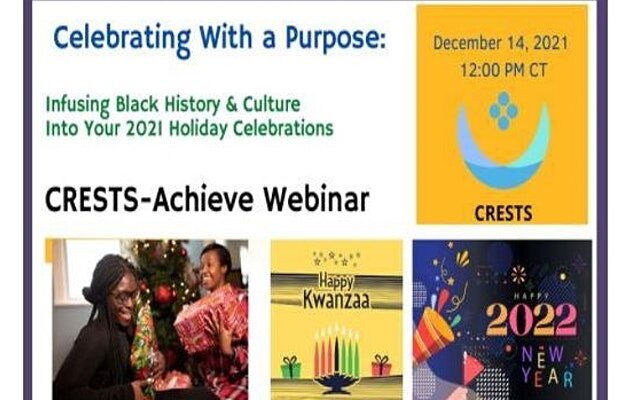 Celebrating With a Purpose:

Infusing Black History & Culture Into Your 2021 Holiday Celebrations

CRESTS-Achieve Webinar

December 14, 2021
12:00 PM CT

CRESTS

Happy Kwanzaa

HAPPY 2022 NEW YEAR